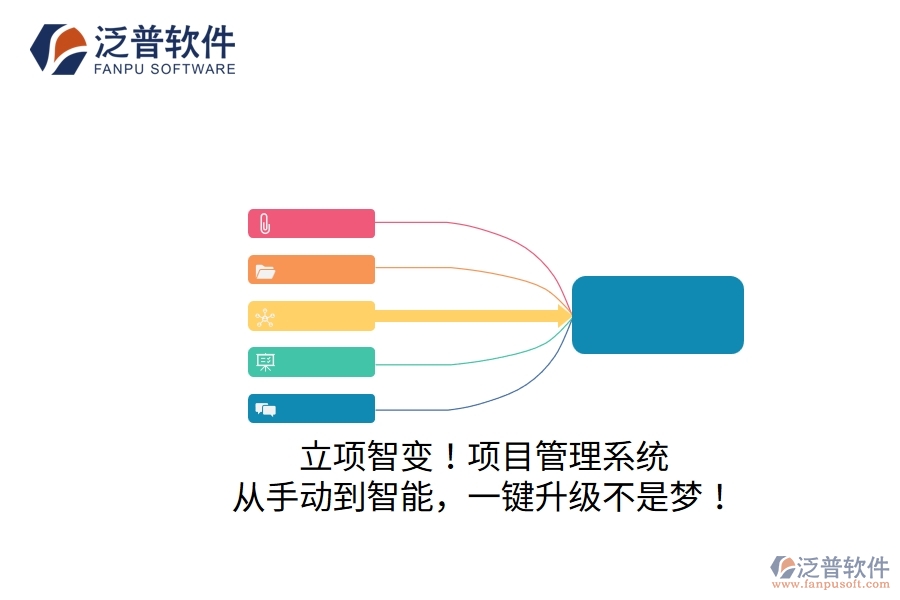 泛普软件
FANPU SOFTWARE

立项智变！项目管理系统
从手动到智能，一键升级不是梦！

泛普软件
www.fanpusoft.com